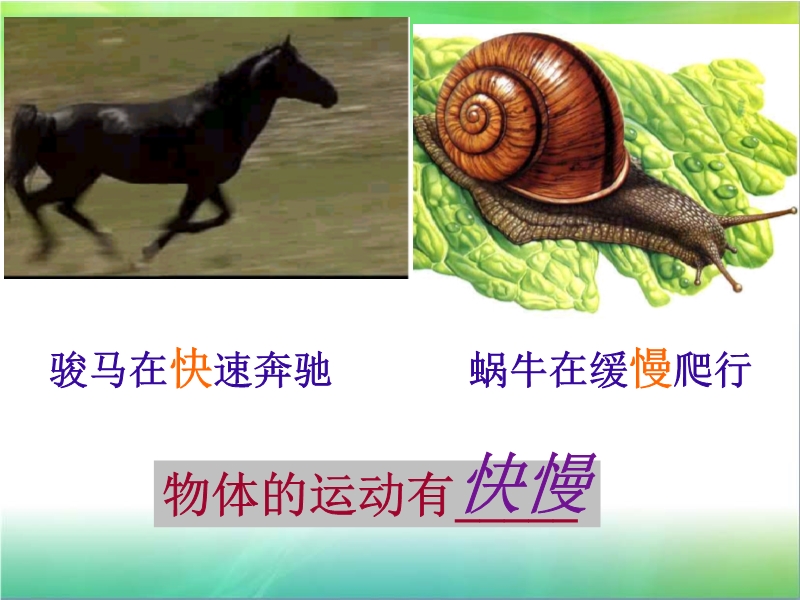 骏马在快速奔驰

蜗牛在缓慢爬行

物体的运动有快慢